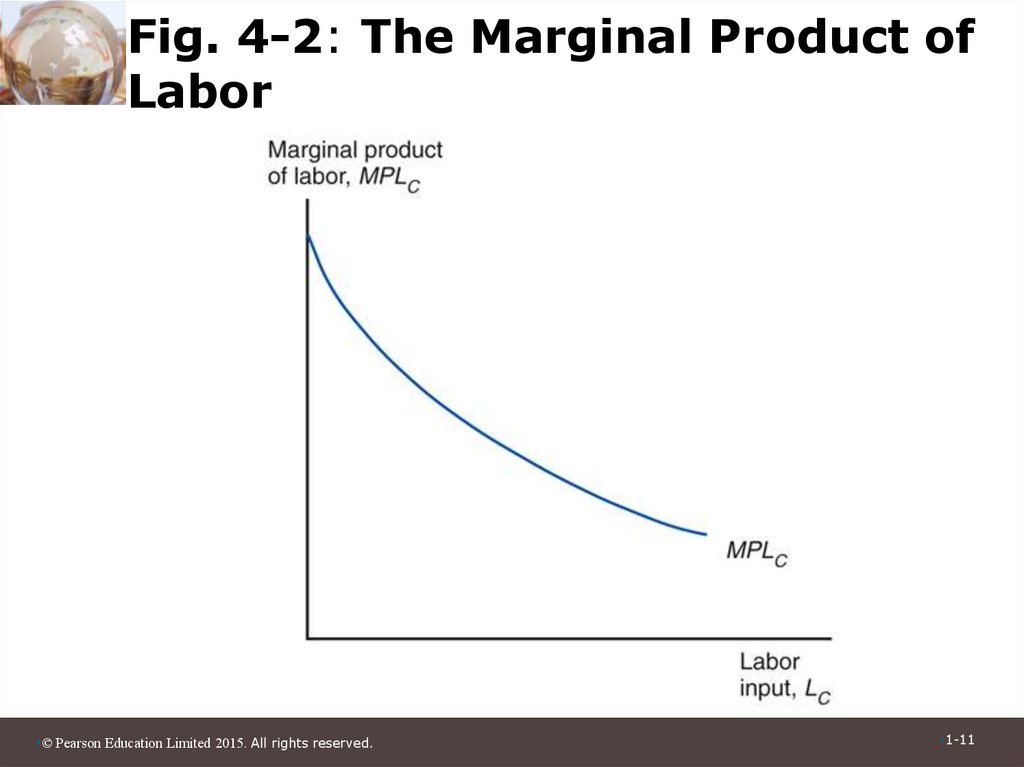 Fig. 4-2: The Marginal Product of Labor

Marginal product of labor, $MPL_C$

$MPL_C$

Labor input, $L_C$

© Pearson Education Limited 2015. All rights reserved.

1-11